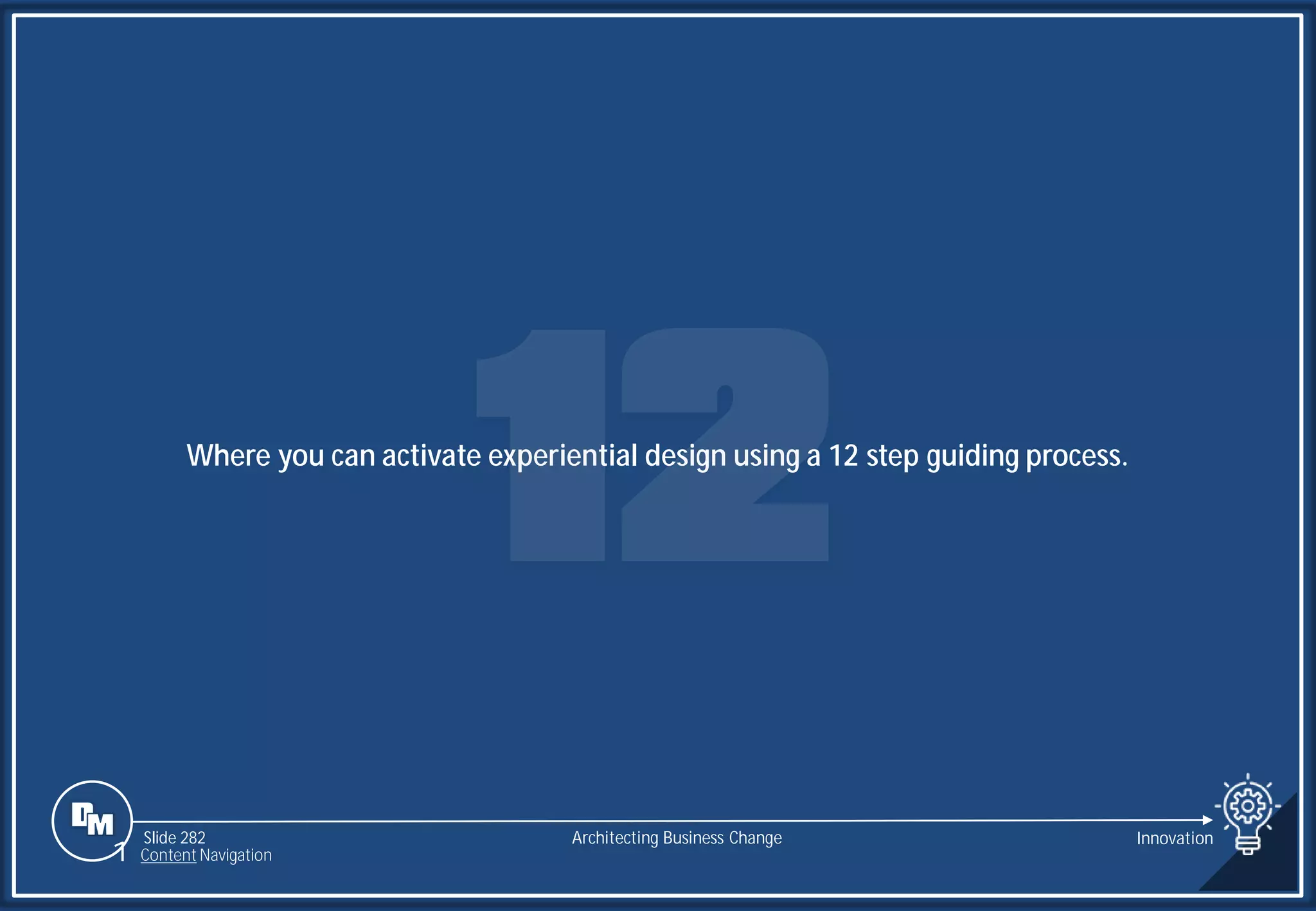 12

Where you can activate experiential design using a 12 step guiding process.

DM

Slide 282
Content Navigation

Architecting Business Change

Innovation